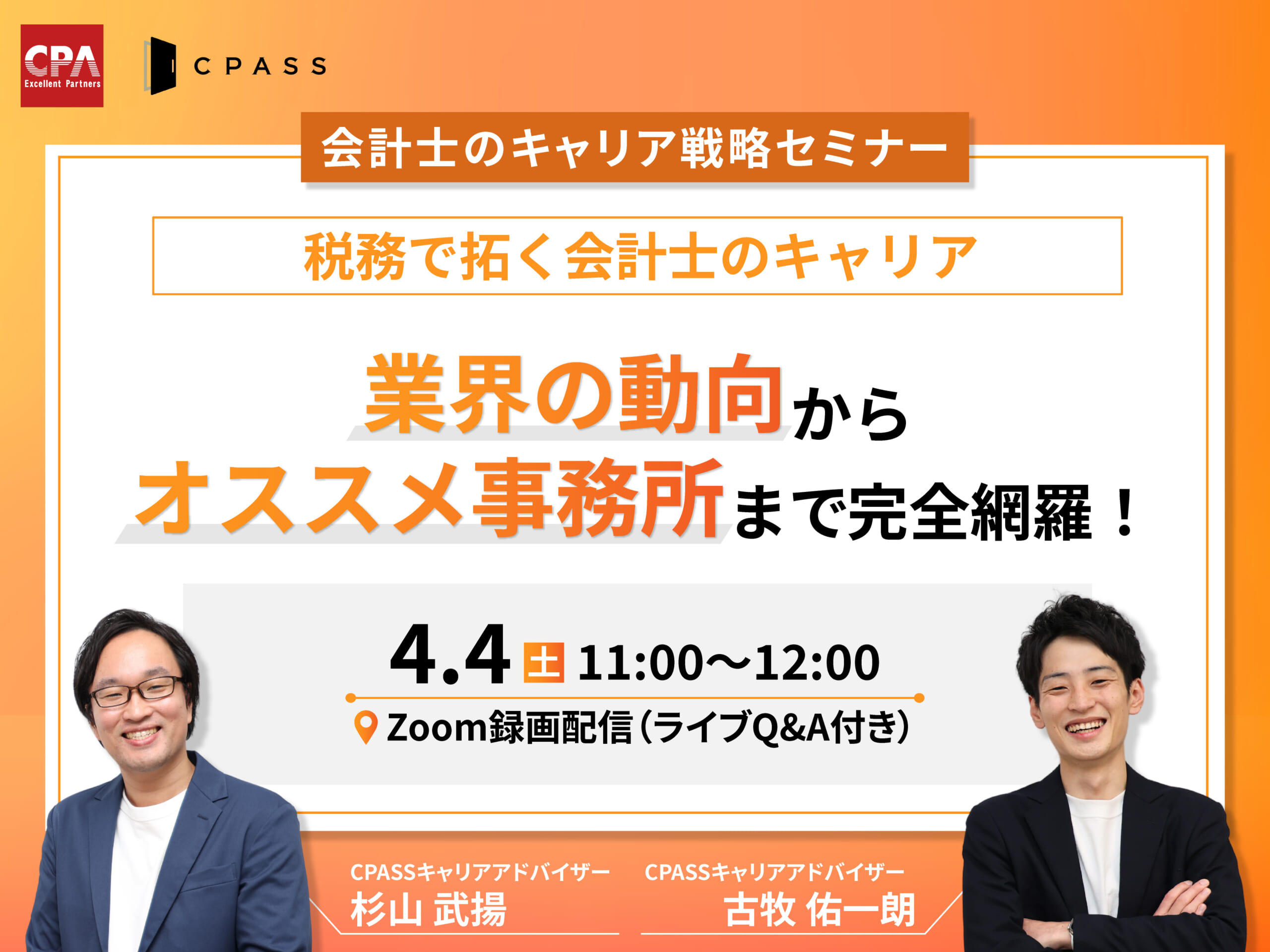 CPA
Excellent Partners

CPASS

会計士のキャリア戦略セミナー

税務で拓く会計士のキャリア

業界の動向から
オススメ事務所まで完全網羅！

4.4 土 11:00〜12:00

Zoom録画配信（ライブQ&A付き）

CPASSキャリアアドバイザー
杉山 武揚

CPASSキャリアアドバイザー
古牧 佑一朗